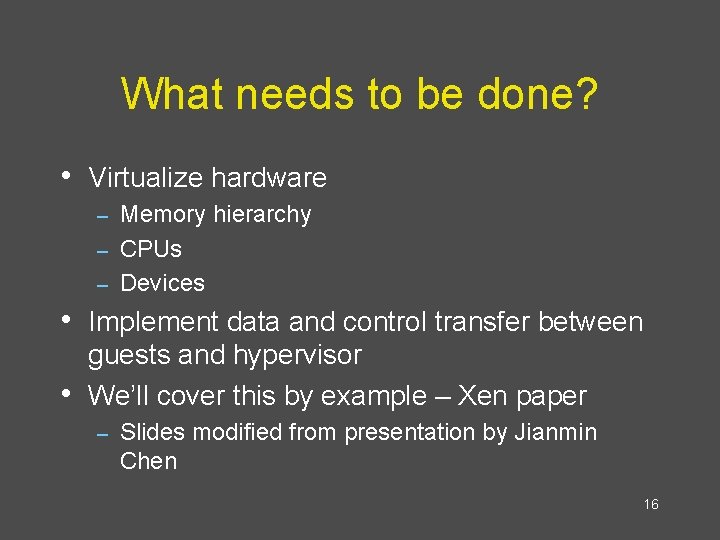 What needs to be done?

• Virtualize hardware
– Memory hierarchy
– CPUs
– Devices

• Implement data and control transfer between guests and hypervisor

• We'll cover this by example – Xen paper
– Slides modified from presentation by Jianmin Chen

16